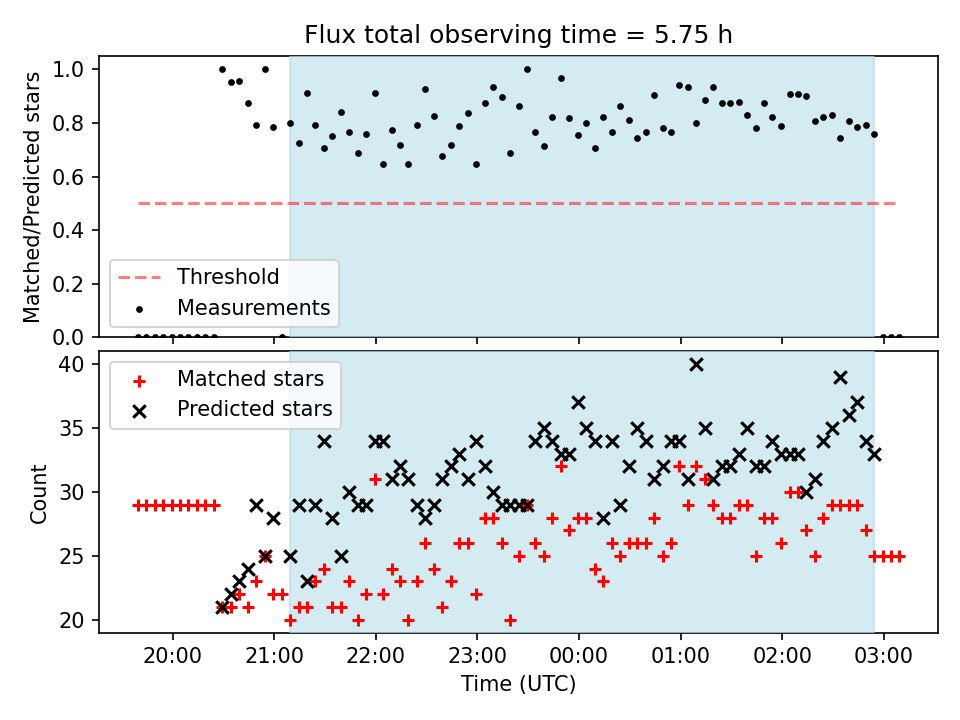 Flux total observing time = 5.75 h

Matched/Predicted stars

1.0
0.8
0.6
0.4
0.2
0.0

Threshold
Measurements

Count

40
35
30
25
20

Matched stars
Predicted stars

20:00
21:00
22:00
23:00
00:00
01:00
02:00
03:00

Time (UTC)